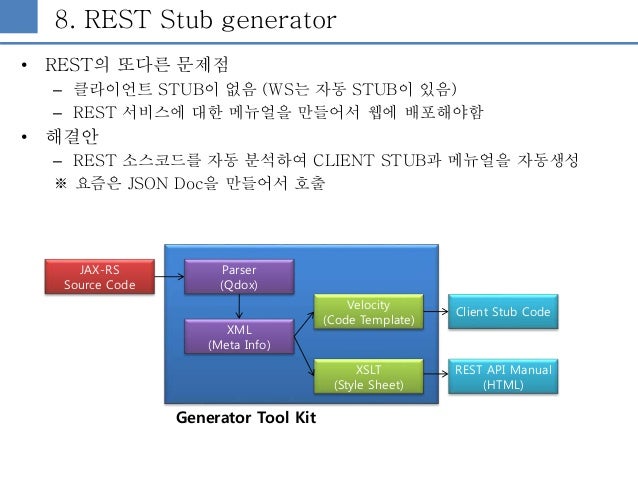 8. REST Stub generator

• REST의 또다른 문제점
– 클라이언트 STUB이 없음 (WS는 자동 STUB이 있음)
– REST 서비스에 대한 메뉴얼을 만들어서 웹에 배포해야함

• 해결안
– REST 소스코드를 자동 분석하여 CLIENT STUB과 메뉴얼을 자동생성
※ 요즘은 JSON Doc을 만들어서 호출

JAX-RS Source Code

Parser (Qdox)

XML (Meta Info)

Velocity (Code Template)

XSLT (Style Sheet)

Client Stub Code

REST API Manual (HTML)

Generator Tool Kit